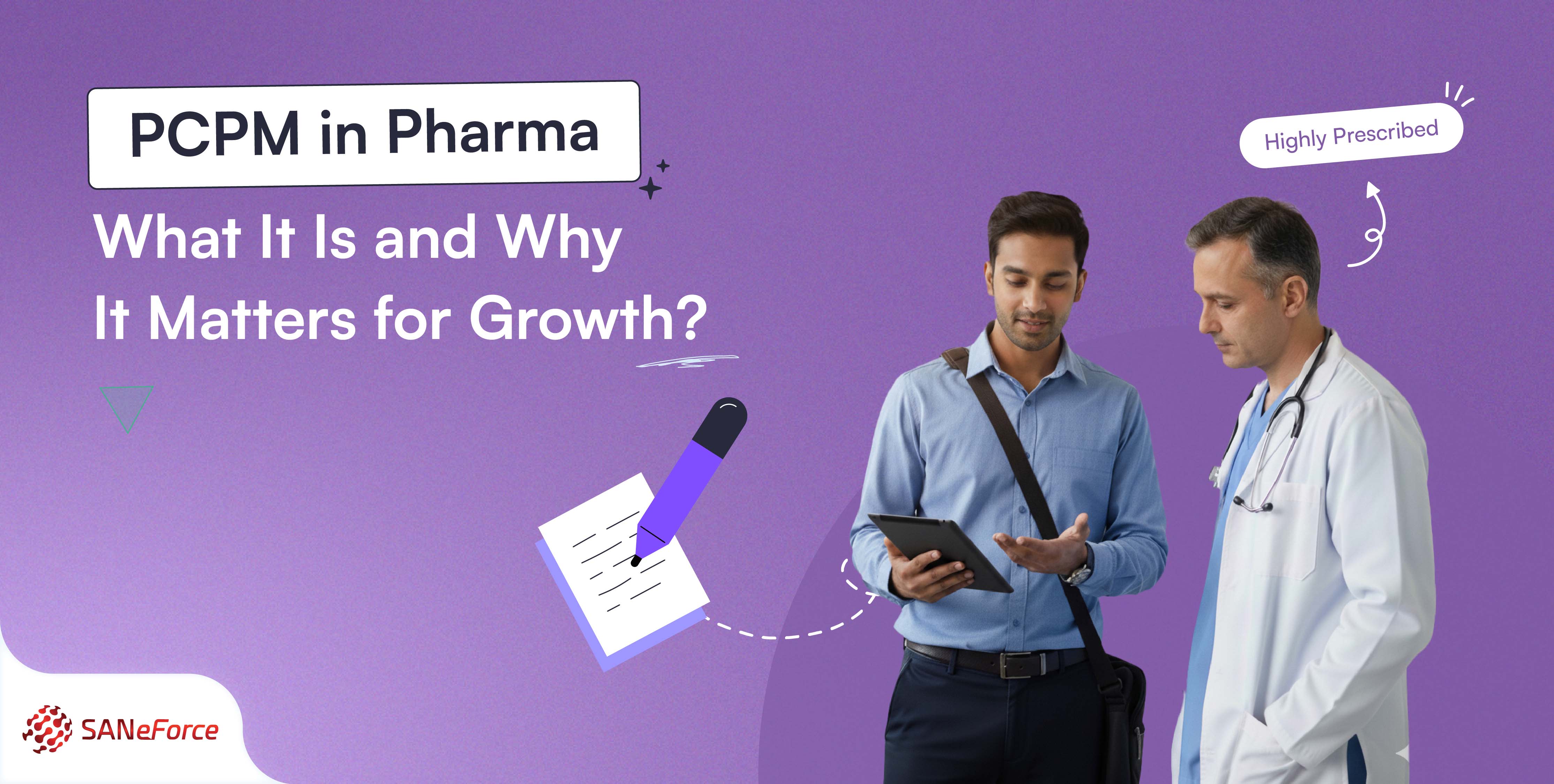 PCPM in Pharma

What It Is and Why It Matters for Growth?

Highly Prescribed

SANeForce